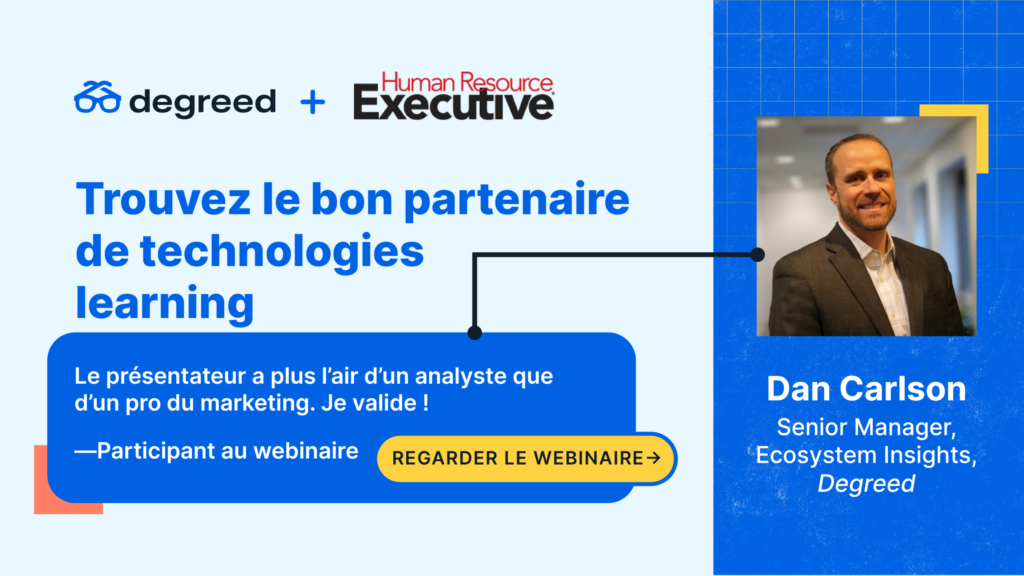 degreed + Human Resource Executive

Trouvez le bon partenaire de technologies learning

Le présentateur a plus l'air d'un analyste que d'un pro du marketing. Je valide !

—Participant au webinaire

REGARDER LE WEBINAIRE→

Dan Carlson

Senior Manager, Ecosystem Insights, Degreed